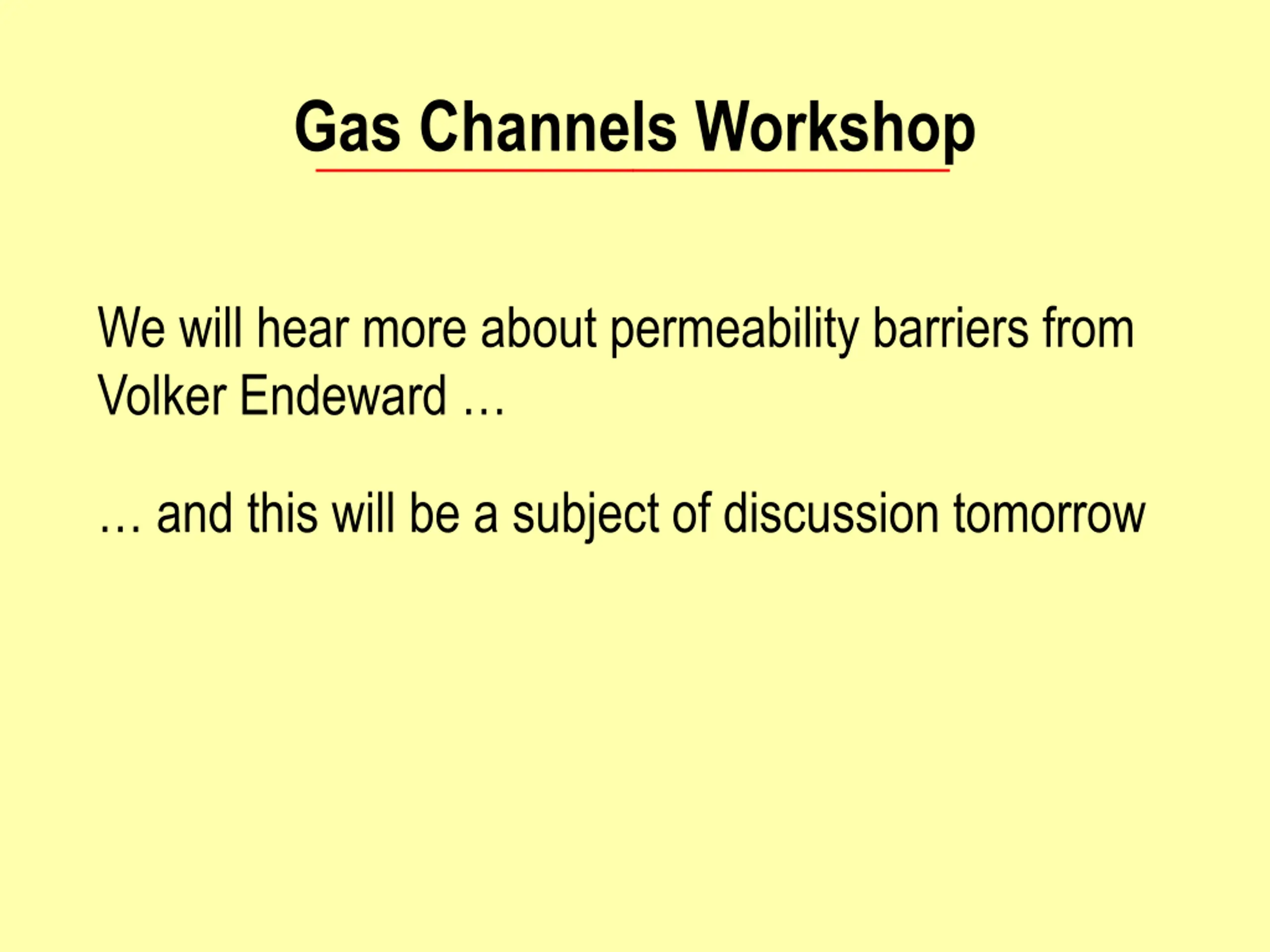 Gas Channels Workshop

We will hear more about permeability barriers from Volker Endeward …

… and this will be a subject of discussion tomorrow